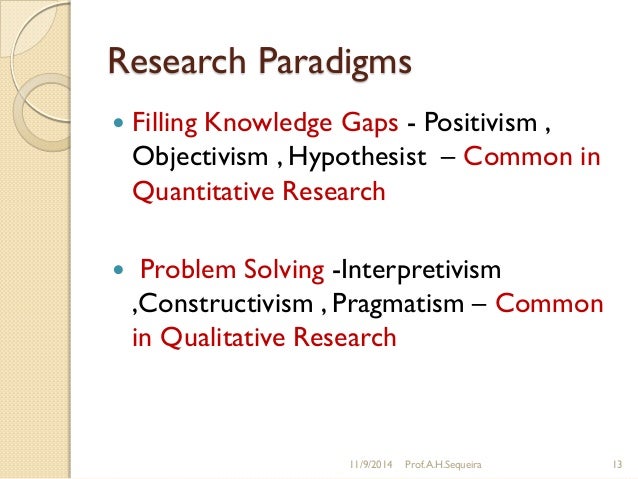 Research Paradigms

Filling Knowledge Gaps - Positivism , Objectivism , Hypothesist – Common in Quantitative Research

Problem Solving -Interpretivism ,Constructivism , Pragmatism – Common in Qualitative Research

11/9/2014 Prof.A.H.Sequeira 13